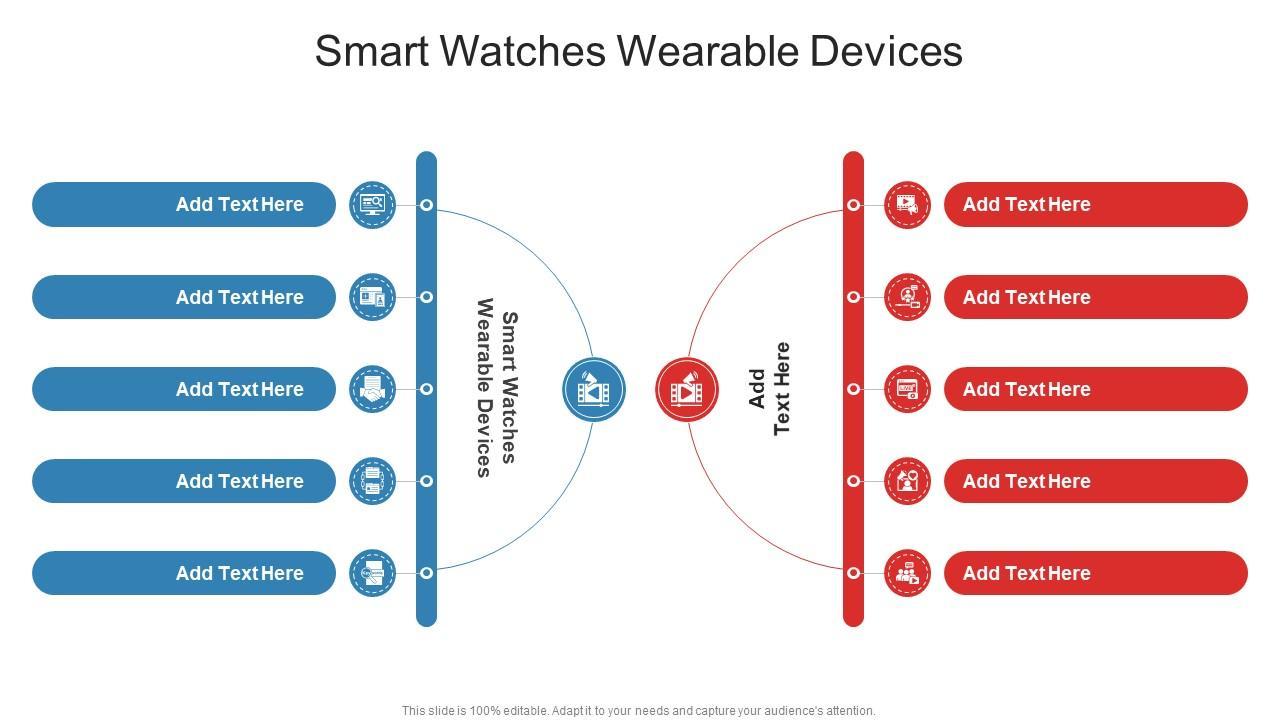 Smart Watches Wearable Devices

Add Text Here

Add Text Here

Add Text Here

Add Text Here

Add Text Here

Smart Watches Wearable Devices

Add Text Here

Add Text Here

Add Text Here

Add Text Here

Add Text Here

Add Text Here

This slide is 100% editable. Adapt it to your needs and capture your audience's attention.